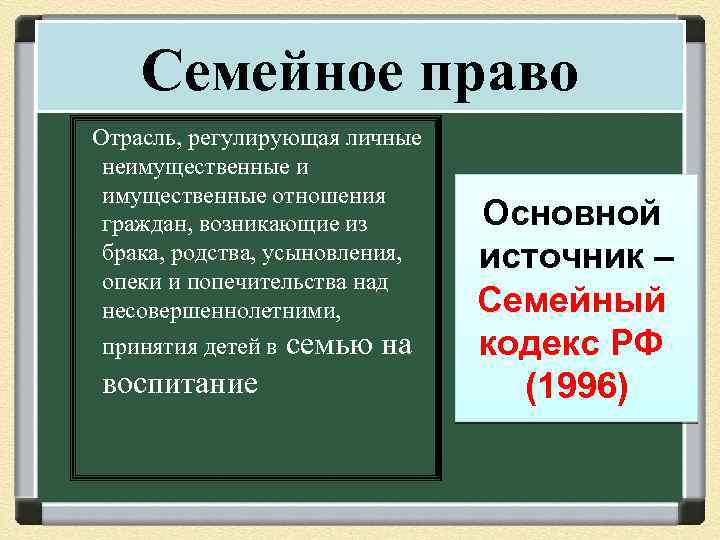 Семейное право

Отрасль, регулирующая личные неимущественные и имущественные отношения граждан, возникающие из брака, родства, усыновления, опеки и попечительства над несовершеннолетними, принятия детей в семью на воспитание

Основной источник – Семейный кодекс РФ (1996)